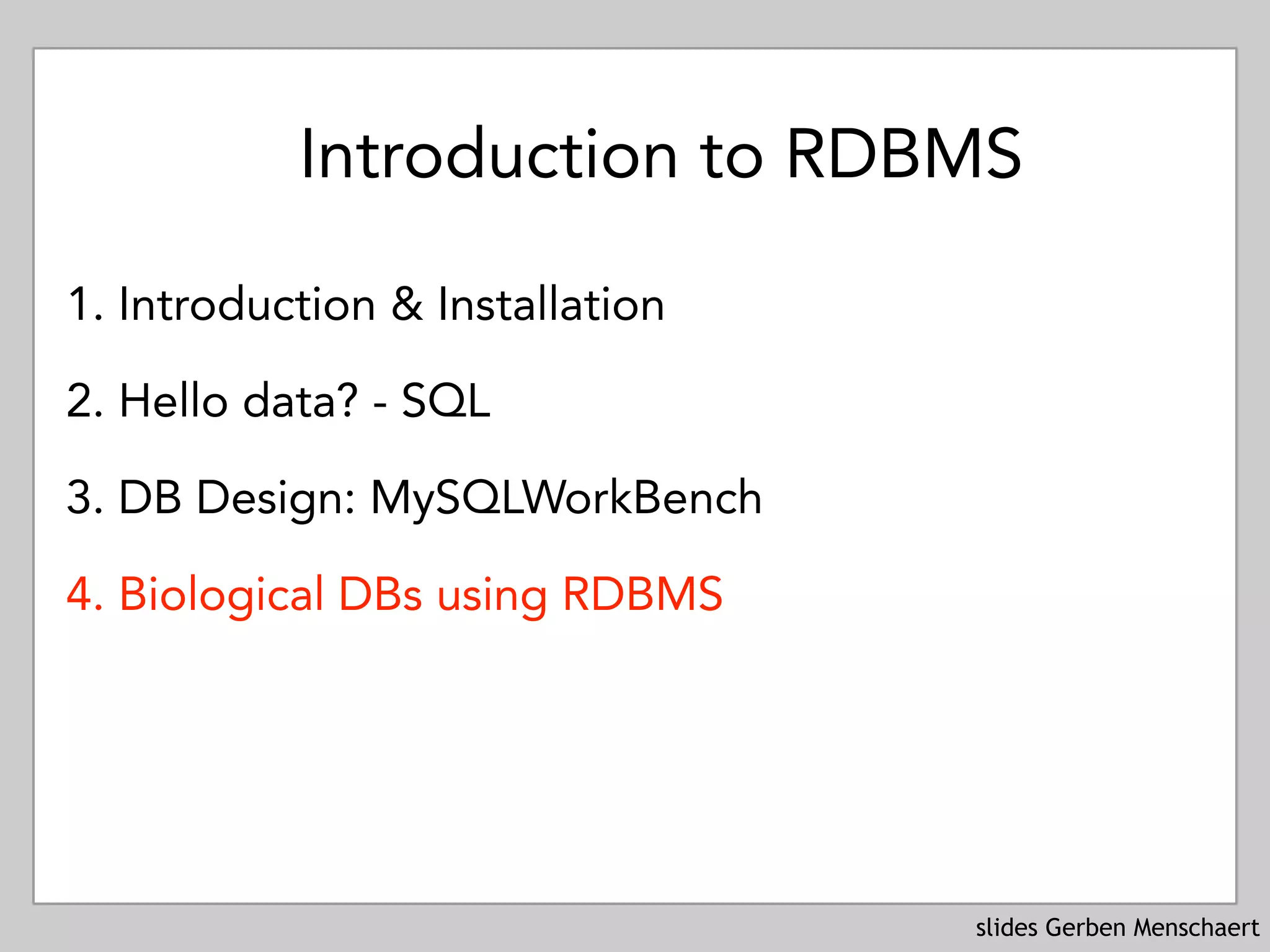 Introduction to RDBMS

1. Introduction & Installation

2. Hello data? - SQL

3. DB Design: MySQLWorkBench

4. Biological DBs using RDBMS

slides Gerben Menschaert